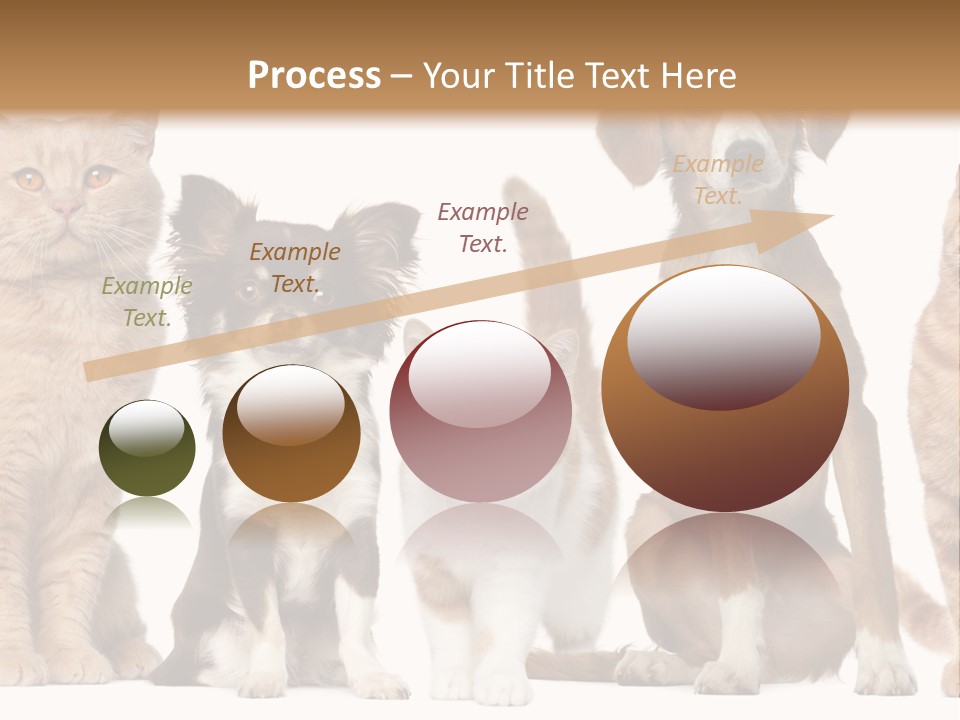 Process – Your Title Text Here

Example Text.

Example Text.

Example Text.

Example Text.